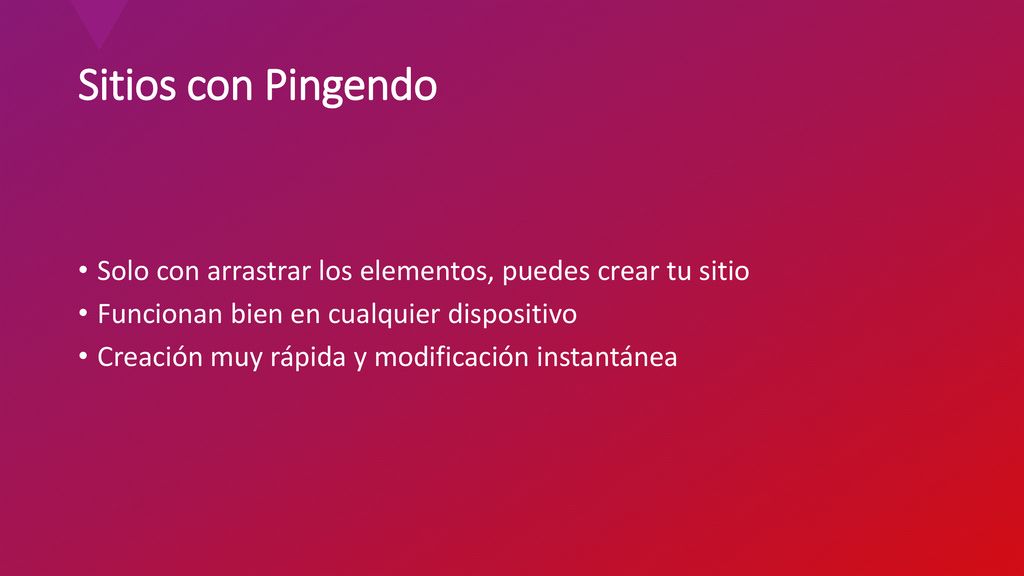 Sitios con Pingendo

• Solo con arrastrar los elementos, puedes crear tu sitio
• Funcionan bien en cualquier dispositivo
• Creación muy rápida y modificación instantánea